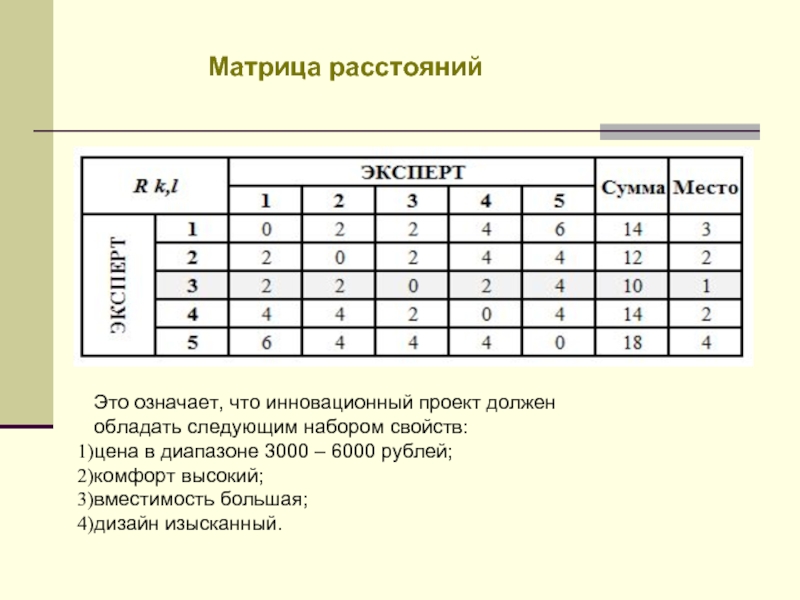 Матрица расстояний

| R k,l | | ЭКСПЕРТ | | | | | Сумма | Место |
|---|---|---|---|---|---|---|---|---|
| | | 1 | 2 | 3 | 4 | 5 | | |
| ЭКСПЕРТ | 1 | 0 | 2 | 2 | 4 | 6 | 14 | 3 |
| | 2 | 2 | 0 | 2 | 4 | 4 | 12 | 2 |
| | 3 | 2 | 2 | 0 | 2 | 4 | 10 | 1 |
| | 4 | 4 | 4 | 2 | 0 | 4 | 14 | 2 |
| | 5 | 6 | 4 | 4 | 4 | 0 | 18 | 4 |

Это означает, что инновационный проект должен обладать следующим набором свойств:
1)цена в диапазоне 3000 – 6000 рублей;
2)комфорт высокий;
3)вместимость большая;
4)дизайн изысканный.